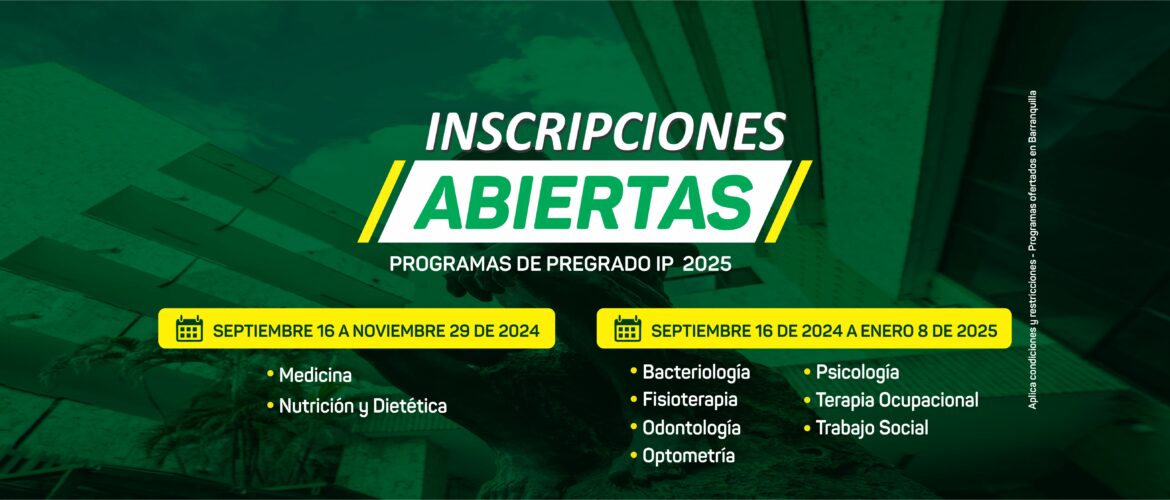 INSCRIPCIONES
ABIERTAS
PROGRAMAS DE PREGRADO IP 2025

SEPTIEMBRE 16 A NOVIEMBRE 29 DE 2024

• Medicina
• Nutrición y Dietética

SEPTIEMBRE 16 DE 2024 A ENERO 8 DE 2025

• Bacteriología
• Fisioterapia
• Odontología
• Optometría

• Psicología
• Terapia Ocupacional
• Trabajo Social

Aplica condiciones y restricciones - Programas ofertados en Barranquilla